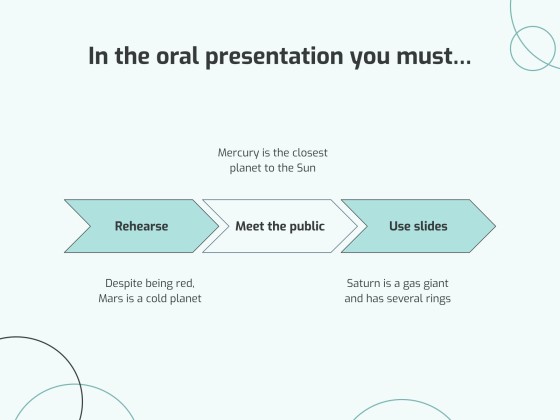 In the oral presentation you must...

Mercury is the closest planet to the Sun

Rehearse

Meet the public

Use slides

Despite being red, Mars is a cold planet

Saturn is a gas giant and has several rings